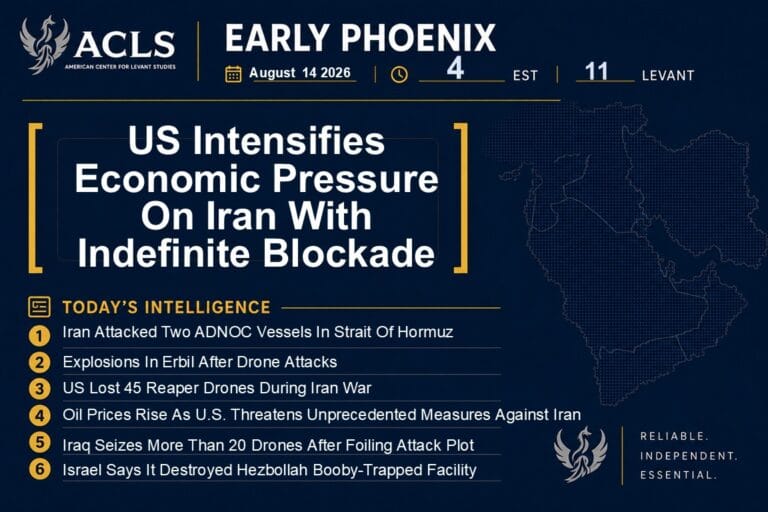 ACLS
AMERICAN CENTER FOR LEVANT STUDIES

EARLY PHOENIX

August 14 2026 | 4 EST | 11 LEVANT

US Intensifies Economic Pressure On Iran With Indefinite Blockade

TODAY'S INTELLIGENCE

1 Iran Attacked Two ADNOC Vessels In Strait Of Hormuz

2 Explosions In Erbil After Drone Attacks

3 US Lost 45 Reaper Drones During Iran War

4 Oil Prices Rise As U.S. Threatens Unprecedented Measures Against Iran

5 Iraq Seizes More Than 20 Drones After Foiling Attack Plot

6 Israel Says It Destroyed Hezbollah Booby-Trapped Facility

RELIABLE.
INDEPENDENT.
ESSENTIAL.